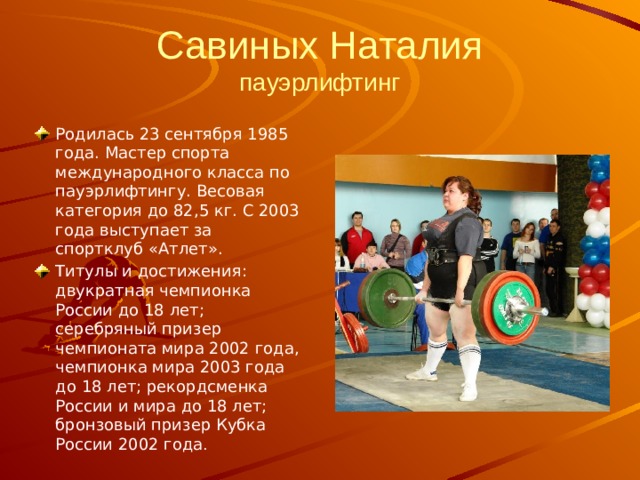 Савиных Наталия
пауэрлифтинг

Родилась 23 сентября 1985 года. Мастер спорта международного класса по пауэрлифтингу. Весовая категория до 82,5 кг. С 2003 года выступает за спортклуб «Атлет».

Титулы и достижения: двукратная чемпионка России до 18 лет; серебряный призер чемпионата мира 2002 года, чемпионка мира 2003 года до 18 лет; рекордсменка России и мира до 18 лет; бронзовый призер Кубка России 2002 года.